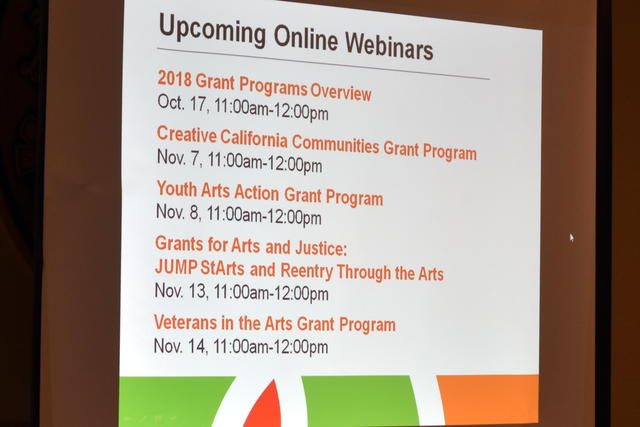 Upcoming Online Webinars

2018 Grant Programs Overview
Oct. 17, 11:00am-12:00pm

Creative California Communities Grant Program
Nov. 7, 11:00am-12:00pm

Youth Arts Action Grant Program
Nov. 8, 11:00am-12:00pm

Grants for Arts and Justice:
JUMP StArts and Reentry Through the Arts
Nov. 13, 11:00am-12:00pm

Veterans in the Arts Grant Program
Nov. 14, 11:00am-12:00pm